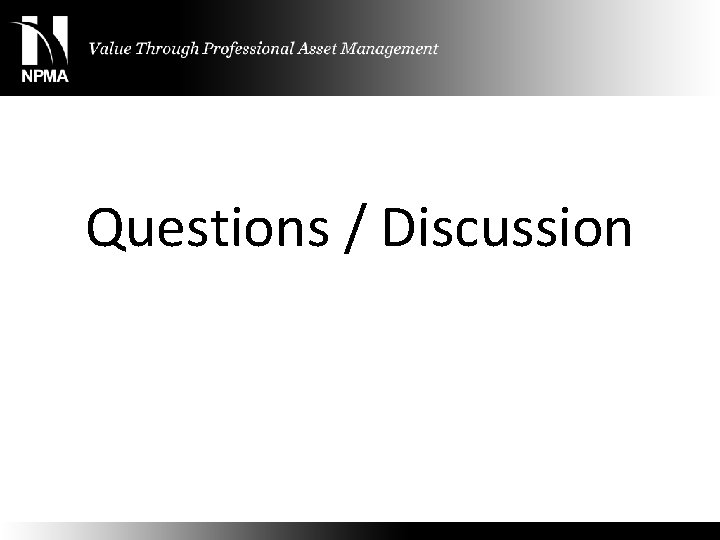 NPMA

Value Through Professional Asset Management

Questions / Discussion